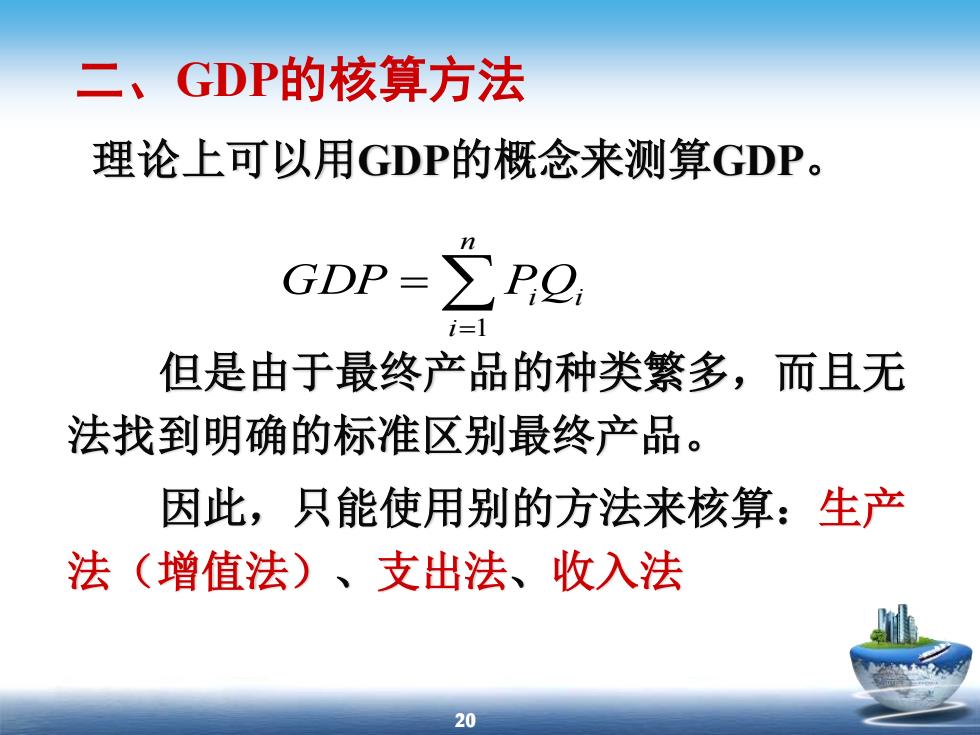 二、GDP的核算方法

理论上可以用GDP的概念来测算GDP。

$GDP = \sum_{i=1}^{n} P_i Q_i$

但是由于最终产品的种类繁多，而且无法找到明确的标准区别最终产品。

因此，只能使用别的方法来核算：生产法（增值法）、支出法、收入法

20